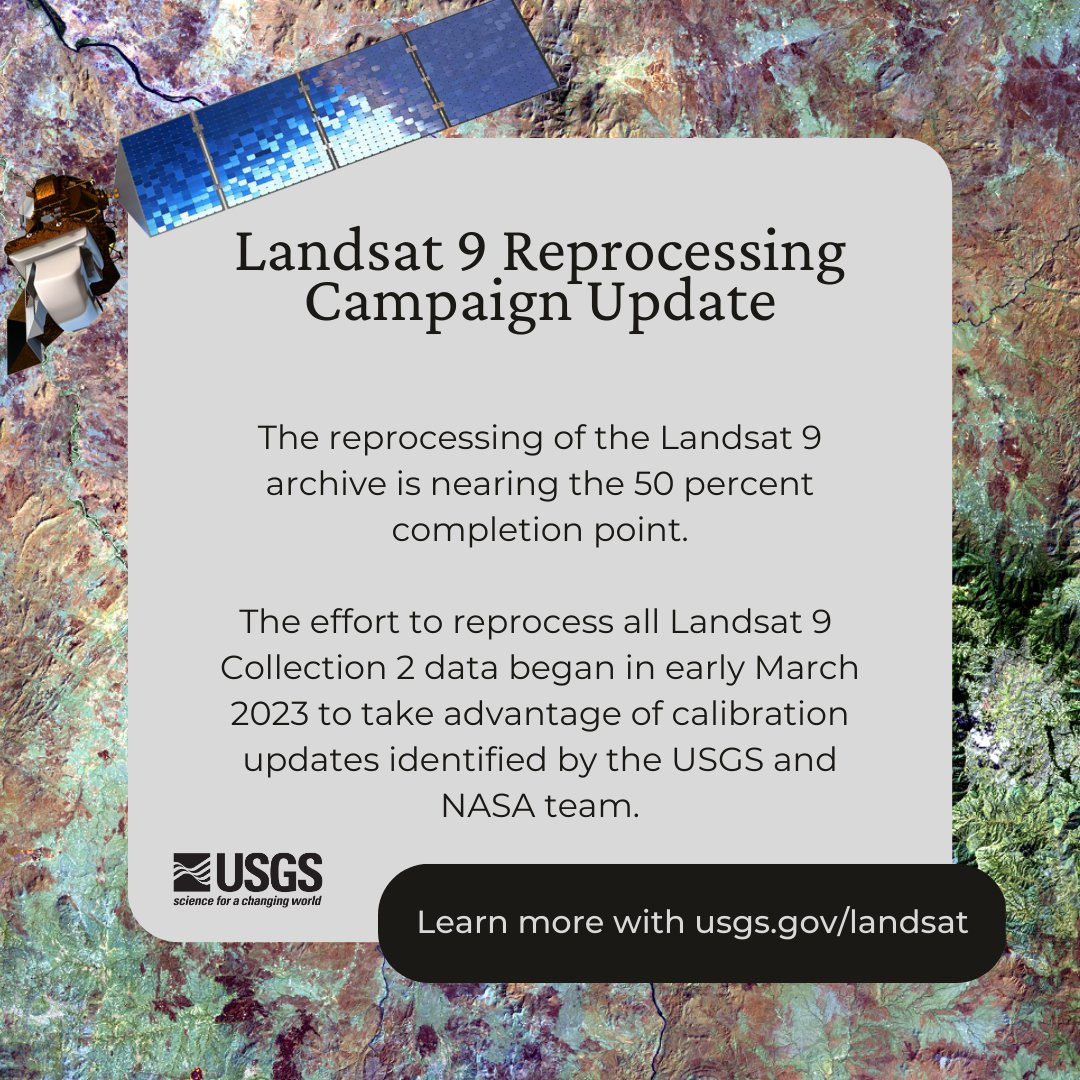 Landsat 9 Reprocessing Campaign Update

The reprocessing of the Landsat 9 archive is nearing the 50 percent completion point.

The effort to reprocess all Landsat 9 Collection 2 data began in early March 2023 to take advantage of calibration updates identified by the USGS and NASA team.

USGS
science for a changing world

Learn more with usgs.gov/landsat